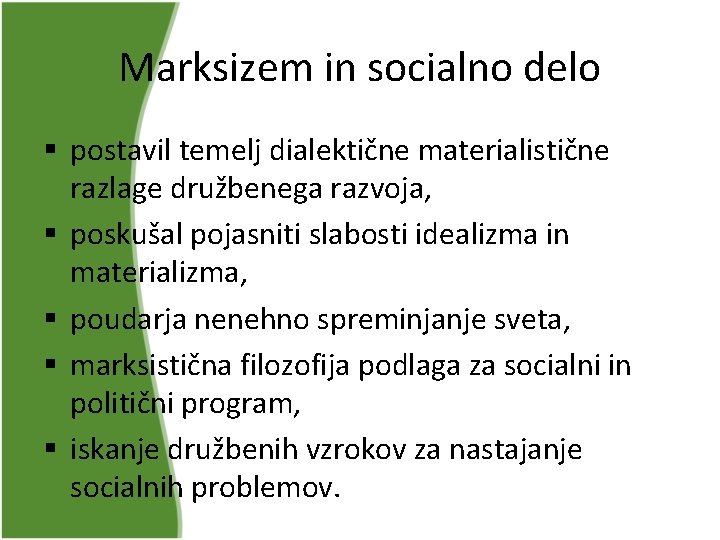 Marksizem in socialno delo

▪ postavil temelj dialektične materialistične razlage družbenega razvoja,
▪ poskušal pojasniti slabosti idealizma in materializma,
▪ poudarja nenehno spreminjanje sveta,
▪ marksistična filozofija podlaga za socialni in politični program,
▪ iskanje družbenih vzrokov za nastajanje socialnih problemov.